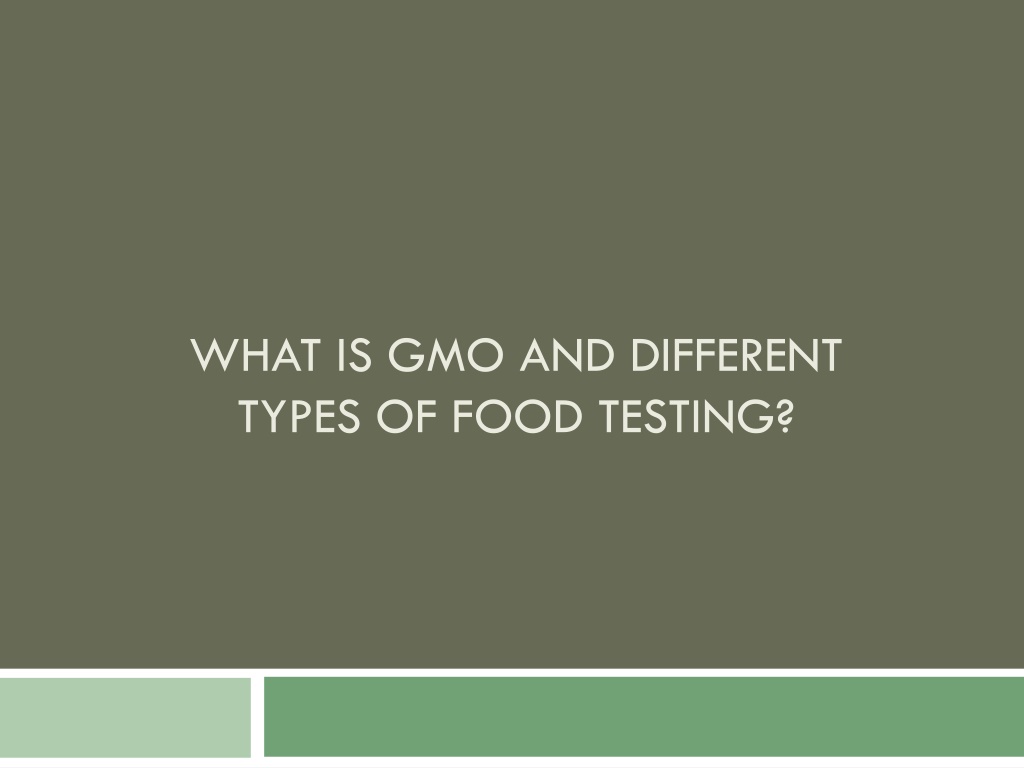 WHAT IS GMO AND DIFFERENT TYPES OF FOOD TESTING?